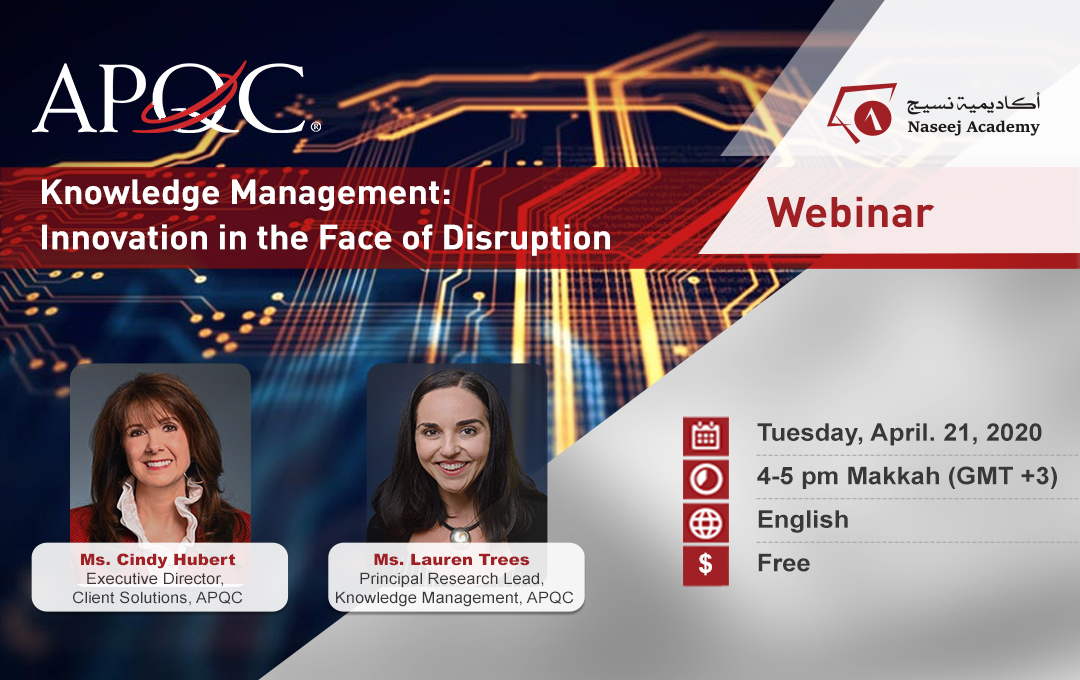 APQC®

أكاديمية نسيج
Naseej Academy

Knowledge Management:
Innovation in the Face of Disruption

Webinar

Ms. Cindy Hubert
Executive Director, Client Solutions, APQC

Ms. Lauren Trees
Principal Research Lead, Knowledge Management, APQC

Tuesday, April. 21, 2020
4-5 pm Makkah (GMT +3)
English
$
Free